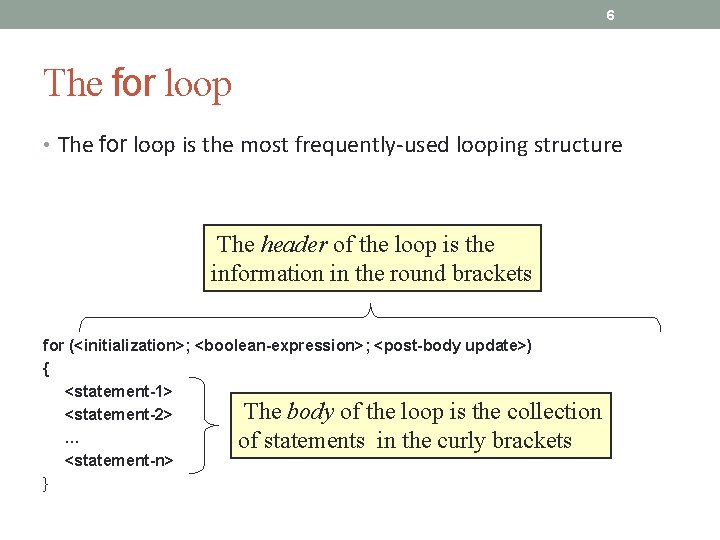 6

The for loop

• The for loop is the most frequently-used looping structure

The header of the loop is the information in the round brackets

for (<initialization>; <boolean-expression>; <post-body update>)
{
<statement-1>
<statement-2>
...
<statement-n>
}

The body of the loop is the collection of statements in the curly brackets